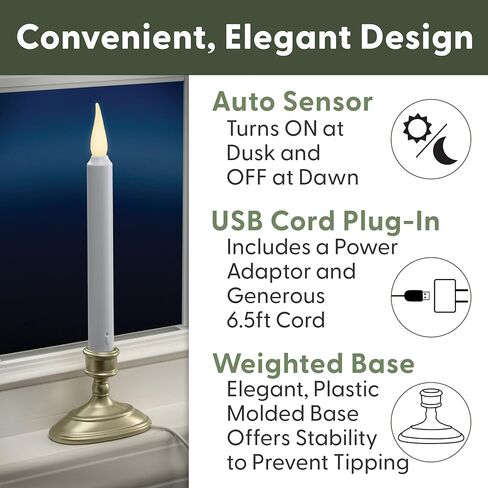 Convenient, Elegant Design

Auto Sensor
Turns ON at Dusk and OFF at Dawn

USB Cord Plug-In
Includes a Power Adaptor and Generous 6.5ft Cord

Weighted Base
Elegant, Plastic Molded Base Offers Stability to Prevent Tipping